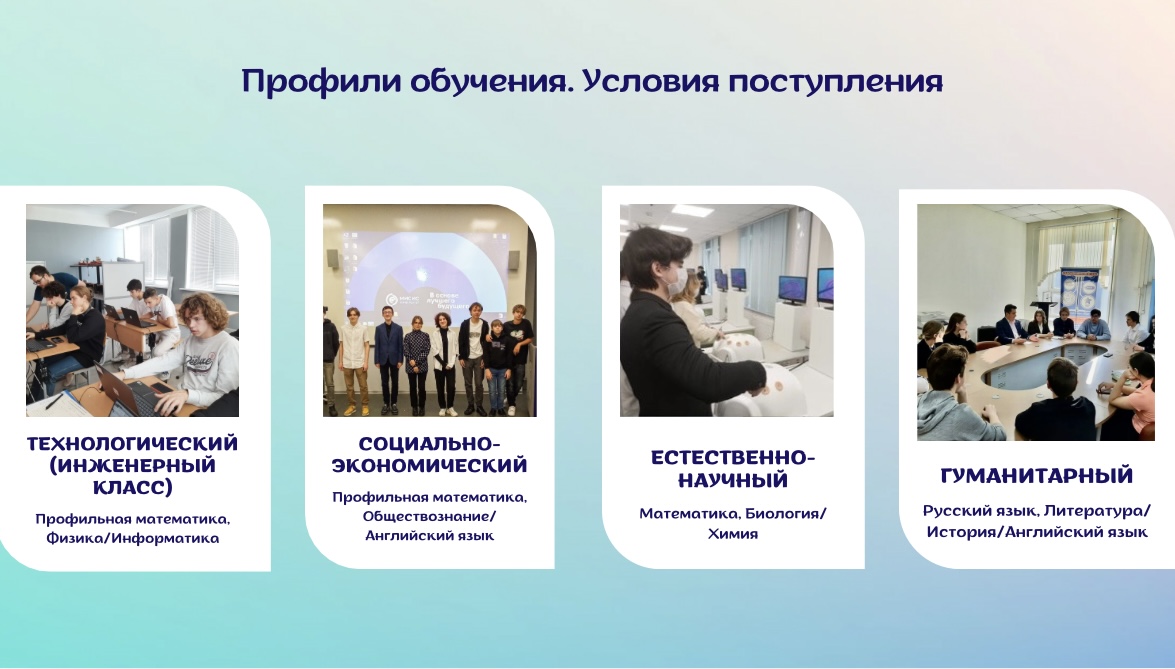 Профили обучения. Условия поступления

ТЕХНОЛОГИЧЕСКИЙ (ИНЖЕНЕРНЫЙ КЛАСС)

Профильная математика, Физика/Информатика

СОЦИАЛЬНО-ЭКОНОМИЧЕСКИЙ

Профильная математика, Обществознание/ Английский язык

ЕСТЕСТВЕННО-НАУЧНЫЙ

Математика, Биология/ Химия

ГУМАНИТАРНЫЙ

Русский язык, Литература/ История/Английский язык